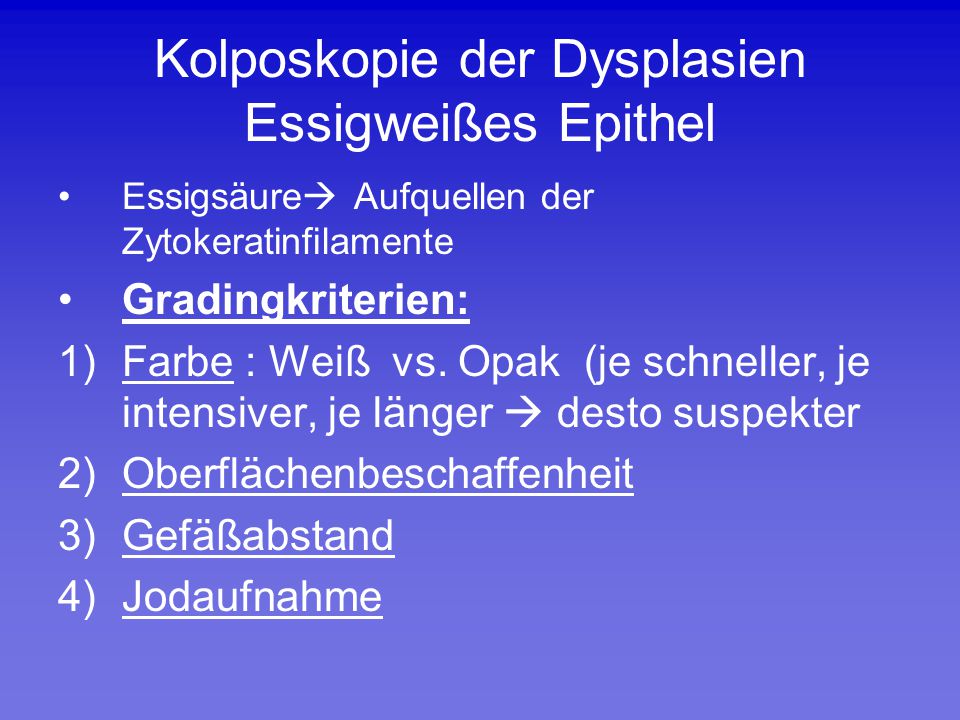 Kolposkopie der Dysplasien
Essigweißes Epithel

• Essigsäure→ Aufquellen der Zytokeratinfilamente

• Gradingkriterien:

1) Farbe : Weiß vs. Opak (je schneller, je intensiver, je länger → desto suspekter

2) Oberflächenbeschaffenheit

3) Gefäßabstand

4) Jodaufnahme